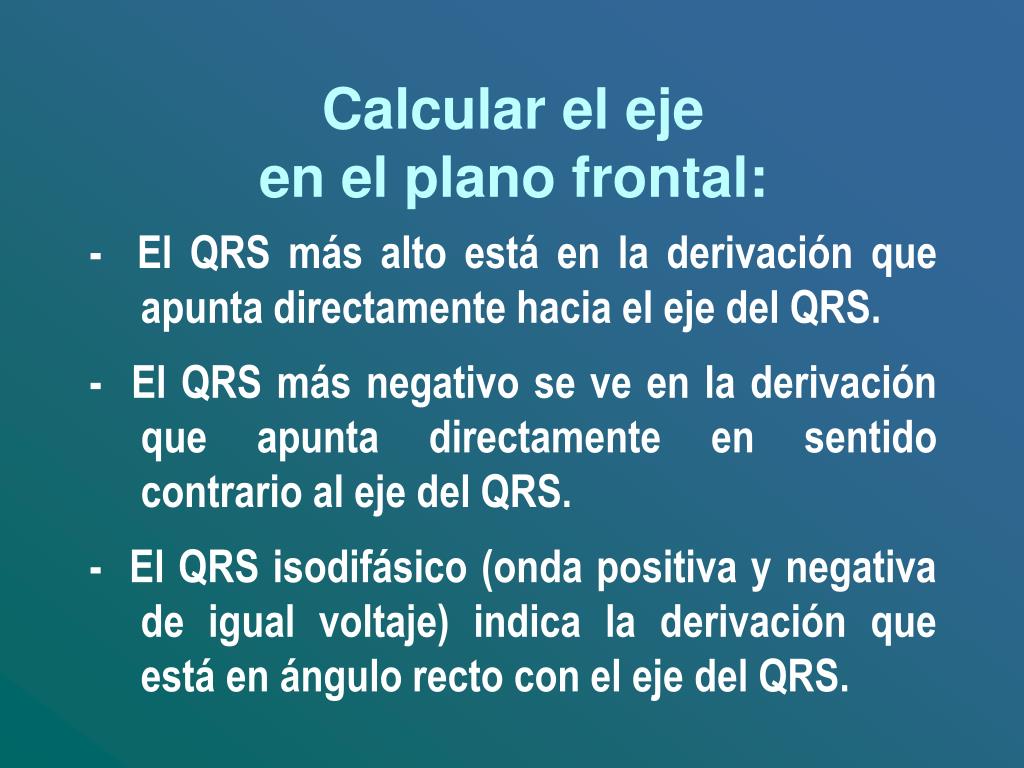 Calcular el eje
en el plano frontal:

- El QRS más alto está en la derivación que apunta directamente hacia el eje del QRS.

- El QRS más negativo se ve en la derivación que apunta directamente en sentido contrario al eje del QRS.

- El QRS isodifásico (onda positiva y negativa de igual voltaje) indica la derivación que está en ángulo recto con el eje del QRS.